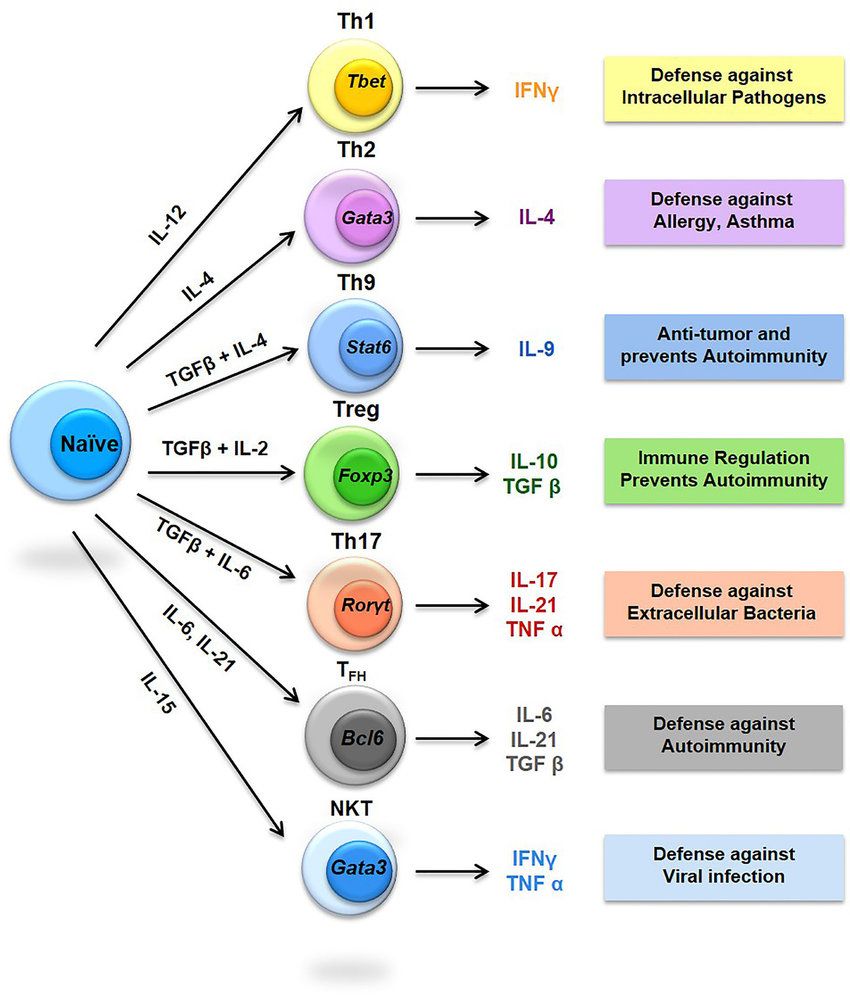 Naïve

IL-12
IL-4
TGFβ + IL-4
TGFβ + IL-2
TGFβ + IL-6
IL-6, IL-21
IL-15

Th1
Tbet
IFNγ
Defense against Intracellular Pathogens

Th2
Gata3
IL-4
Defense against Allergy, Asthma

Th9
Stat6
IL-9
Anti-tumor and prevents Autoimmunity

Treg
Foxp3
IL-10
TGF β
Immune Regulation Prevents Autoimmunity

Th17
Rorγt
IL-17
IL-21
TNF α
Defense against Extracellular Bacteria

$T_{FH}$
Bcl6
IL-6
IL-21
TGF β
Defense against Autoimmunity

NKT
Gata3
IFNγ
TNF α
Defense against Viral infection